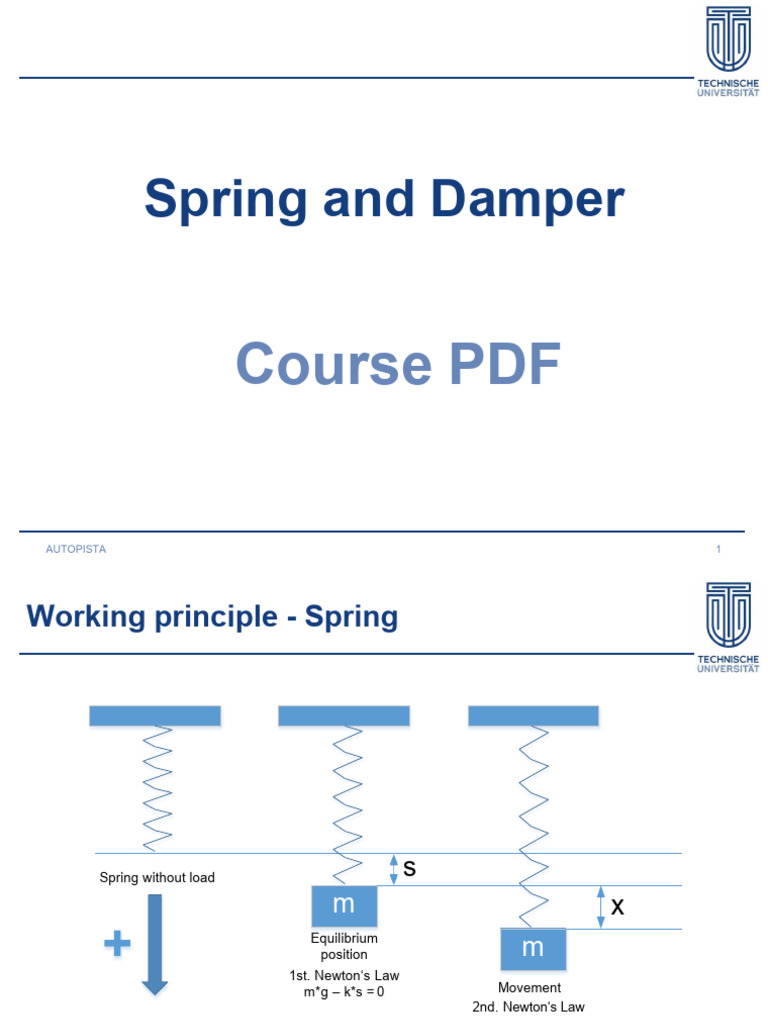 TECHNISCHE UNIVERSITÄT

Spring and Damper

Course PDF

AUTOPISTA

1

Working principle - Spring

TECHNISCHE UNIVERSITÄT

Spring without load

+

s

m

Equilibrium position

1st. Newton's Law
m*g – k*s = 0

x

m

Movement
2nd. Newton's Law